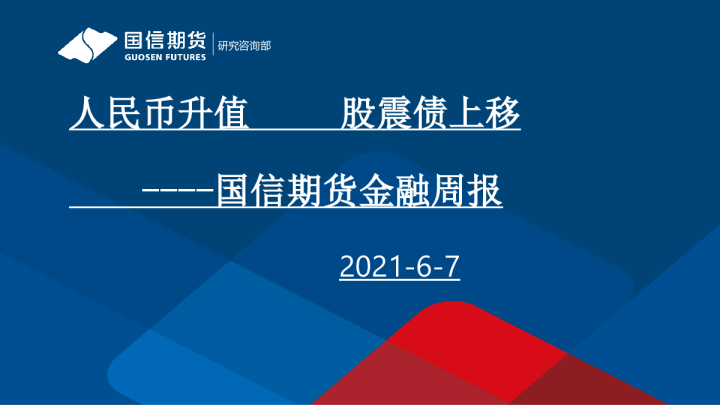 国信期货
GUOSEN FUTURES
研究咨询部

人民币升值 股震债上移

----国信期货金融周报

2021-6-7